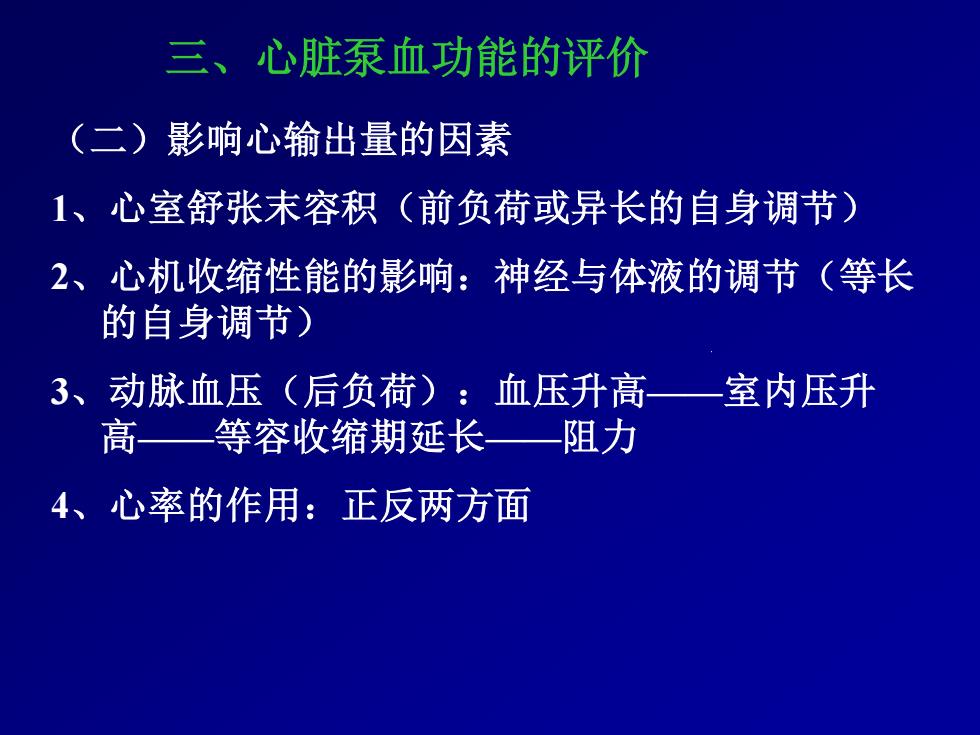 三、心脏泵血功能的评价

（二）影响心输出量的因素

1、心室舒张末容积（前负荷或异长的自身调节）

2、心机收缩性能的影响：神经与体液的调节（等长的自身调节）

3、动脉血压（后负荷）：血压升高——室内压升高——等容收缩期延长——阻力

4、心率的作用：正反两方面